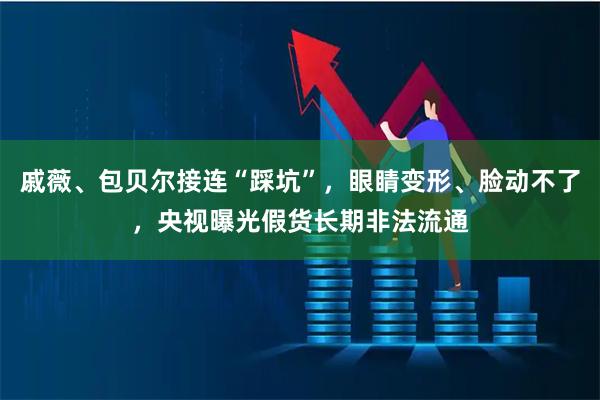 戚薇、包贝尔接连“踩坑”，眼睛变形、脸动不了，央视曝光假货长期非法流通